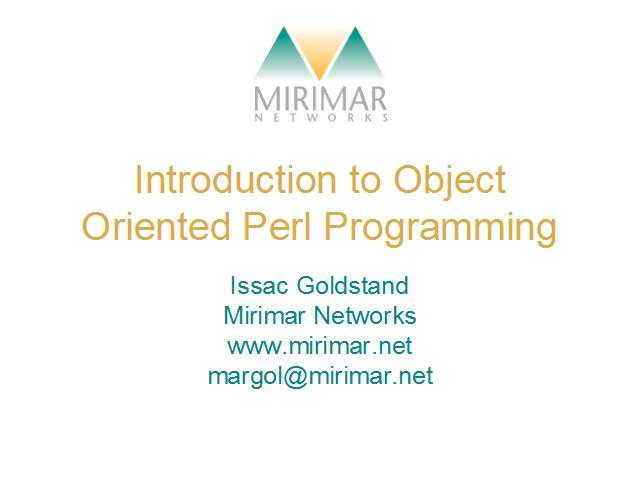 MIRIMAR
NETWORKS

Introduction to Object Oriented Perl Programming

Issac Goldstand
Mirimar Networks
www.mirimar.net
margol@mirimar.net